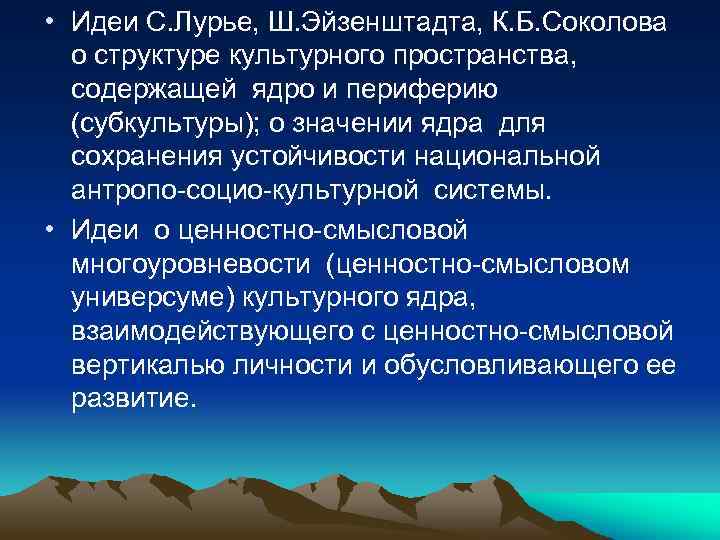 • Идеи С.Лурье, Ш.Эйзенштадта, К.Б.Соколова о структуре культурного пространства, содержащей ядро и периферию (субкультуры); о значении ядра для сохранения устойчивости национальной антропо-социо-культурной системы.

• Идеи о ценностно-смысловой многоуровневости (ценностно-смысловом универсуме) культурного ядра, взаимодействующего с ценностно-смысловой вертикалью личности и обусловливающего ее развитие.